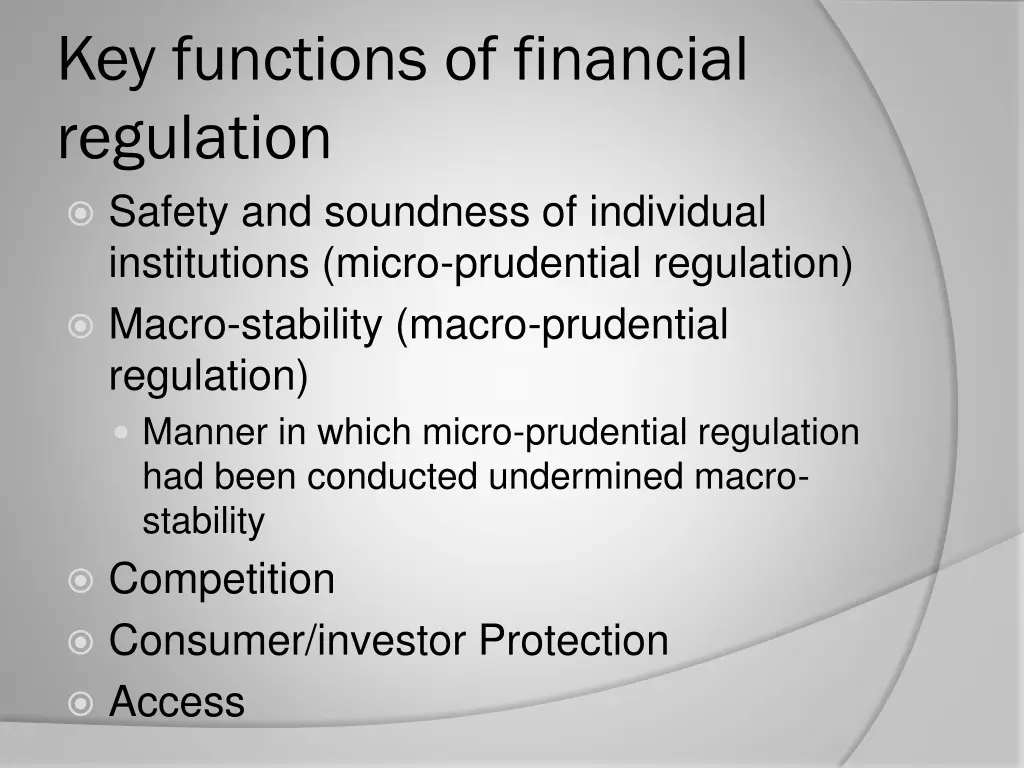 Key functions of financial regulation

Safety and soundness of individual institutions (micro-prudential regulation)

Macro-stability (macro-prudential regulation)

Manner in which micro-prudential regulation had been conducted undermined macro-stability

Competition

Consumer/investor Protection

Access